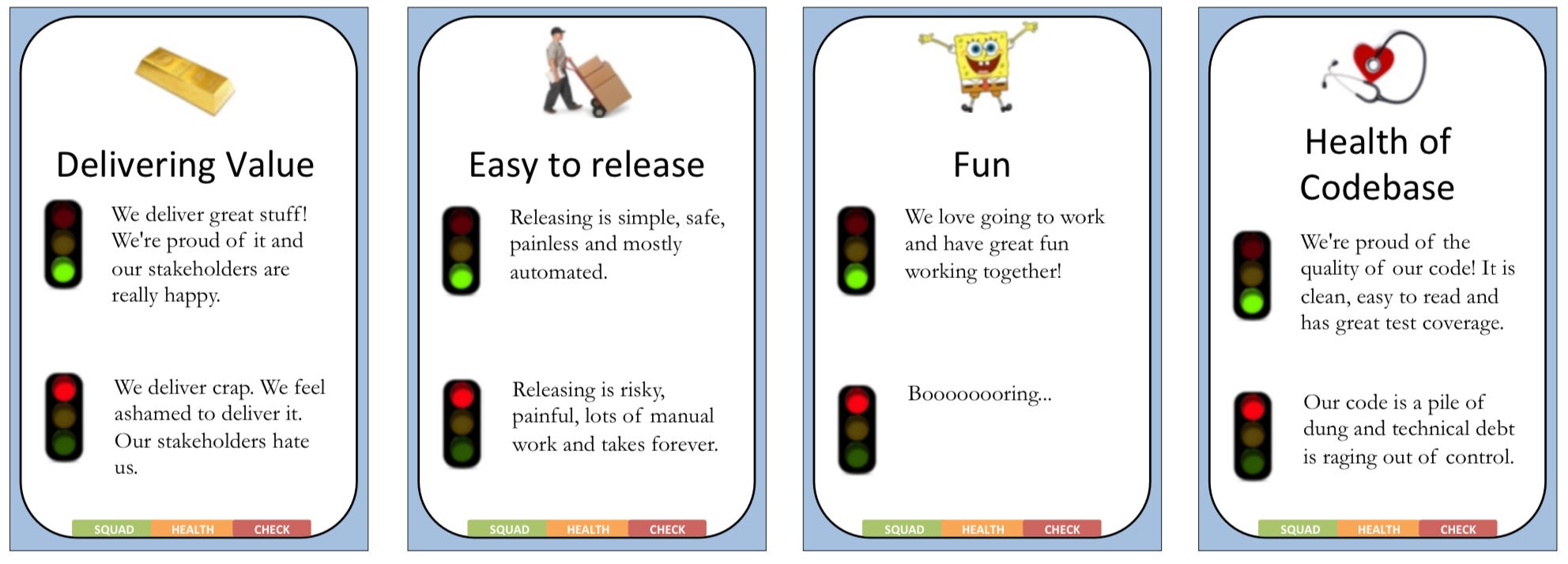 Delivering Value

We deliver great stuff! We're proud of it and our stakeholders are really happy.

We deliver crap. We feel ashamed to deliver it. Our stakeholders hate us.

SQUAD HEALTH CHECK

Easy to release

Releasing is simple, safe, painless and mostly automated.

Releasing is risky, painful, lots of manual work and takes forever.

SQUAD HEALTH CHECK

Fun

We love going to work and have great fun working together!

Boooooooring...

SQUAD HEALTH CHECK

Health of Codebase

We're proud of the quality of our code! It is clean, easy to read and has great test coverage.

Our code is a pile of dung and technical debt is raging out of control.

SQUAD HEALTH CHECK